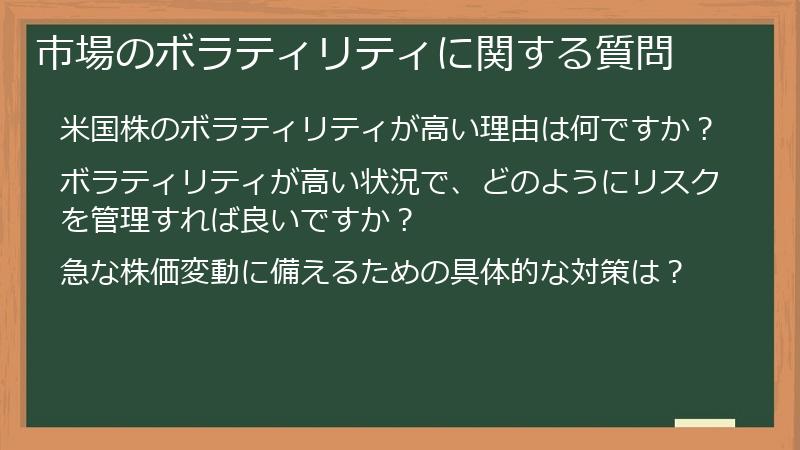 市場のボラティリティに関する質問

米国株のボラティリティが高い理由は何ですか？

ボラティリティが高い状況で、どのようにリスクを管理すれば良いですか？

急な株価変動に備えるための具体的な対策は？